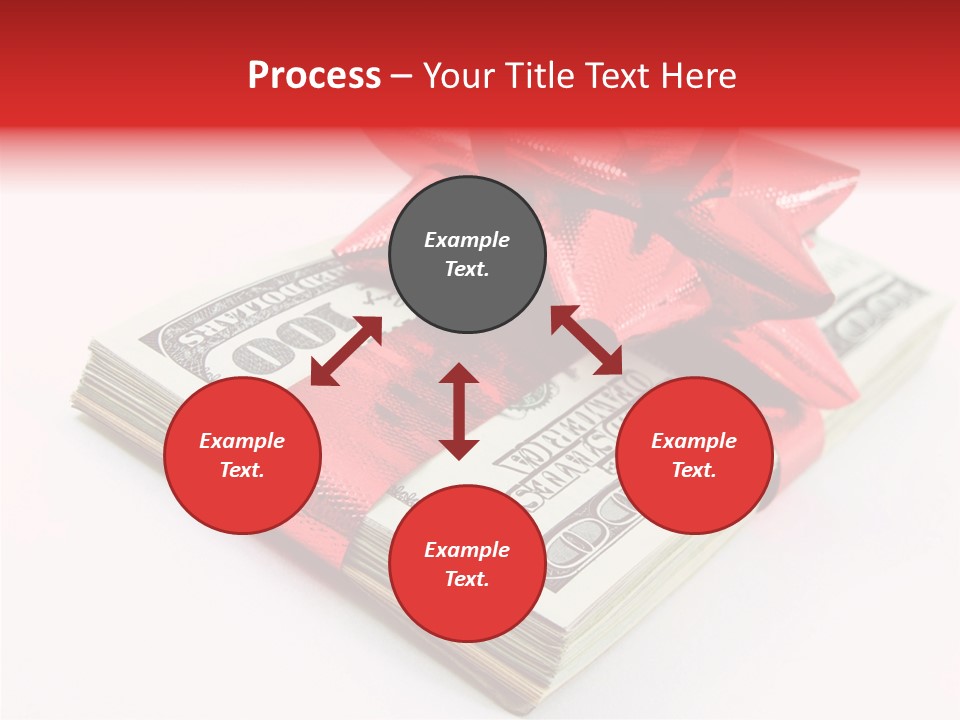 Process – Your Title Text Here

Example Text.

Example Text.

Example Text.

Example Text.